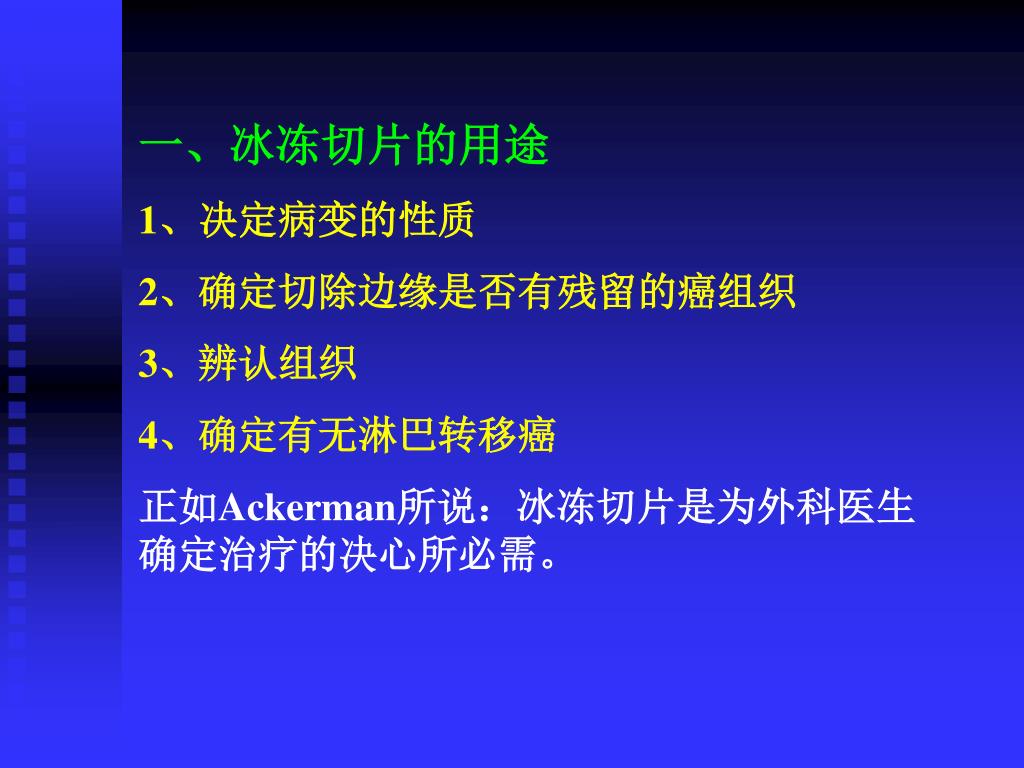 一、冰冻切片的用途

1、决定病变的性质

2、确定切除边缘是否有残留的癌组织

3、辨认组织

4、确定有无淋巴转移癌

正如Ackerman所说：冰冻切片是为外科医生确定治疗的决心所必需。